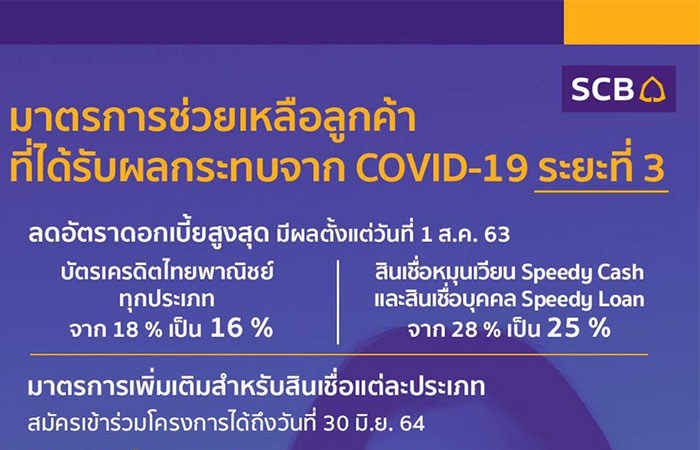 SCB

มาตรการช่วยเหลือลูกค้า
ที่ได้รับผลกระทบจาก COVID-19 ระยะที่ 3

ลดอัตราดอกเบี้ยสูงสุด มีผลตั้งแต่วันที่ 1 ส.ค. 63

บัตรเครดิตไทยพาณิชย์ ทุกประเภท
จาก 18 % เป็น 16 %

สินเชื่อหมุนเวียน Speedy Cash และสินเชื่อบุคคล Speedy Loan
จาก 28 % เป็น 25 %

มาตรการเพิ่มเติมสำหรับสินเชื่อแต่ละประเภท
สมัครเข้าร่วมโครงการได้ถึงวันที่ 30 มิ.ย. 64